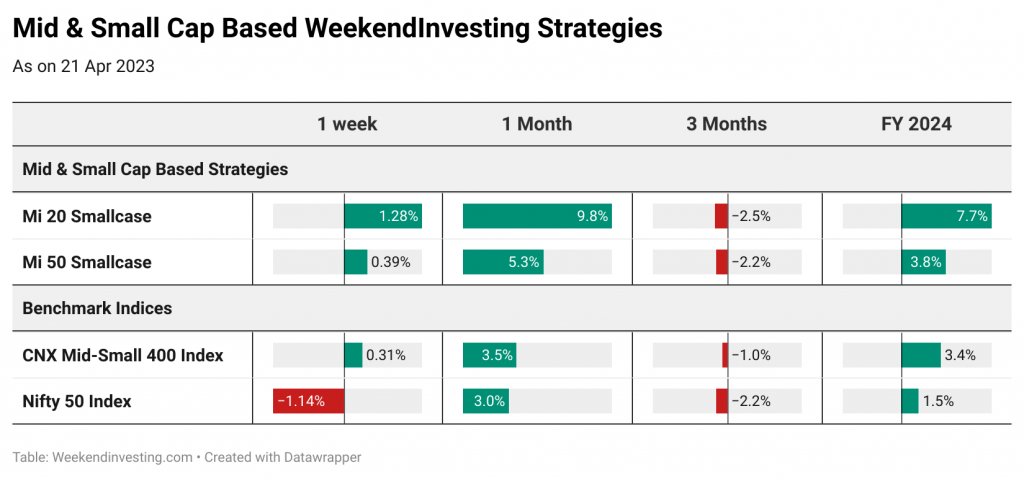 Mid & Small Cap Based WeekendInvesting Strategies

As on 21 Apr 2023

| | 1 week | 1 Month | 3 Months | FY 2024 |
|---|---|---|---|---|
| Mid & Small Cap Based Strategies | | | | |
| Mi 20 Smallcase | 1.28% | 9.8% | −2.5% | 7.7% |
| Mi 50 Smallcase | 0.39% | 5.3% | −2.2% | 3.8% |
| Benchmark Indices | | | | |
| CNX Mid-Small 400 Index | 0.31% | 3.5% | −1.0% | 3.4% |
| Nifty 50 Index | −1.14% | 3.0% | −2.2% | 1.5% |

Table: Weekendinvesting.com • Created with Datawrapper